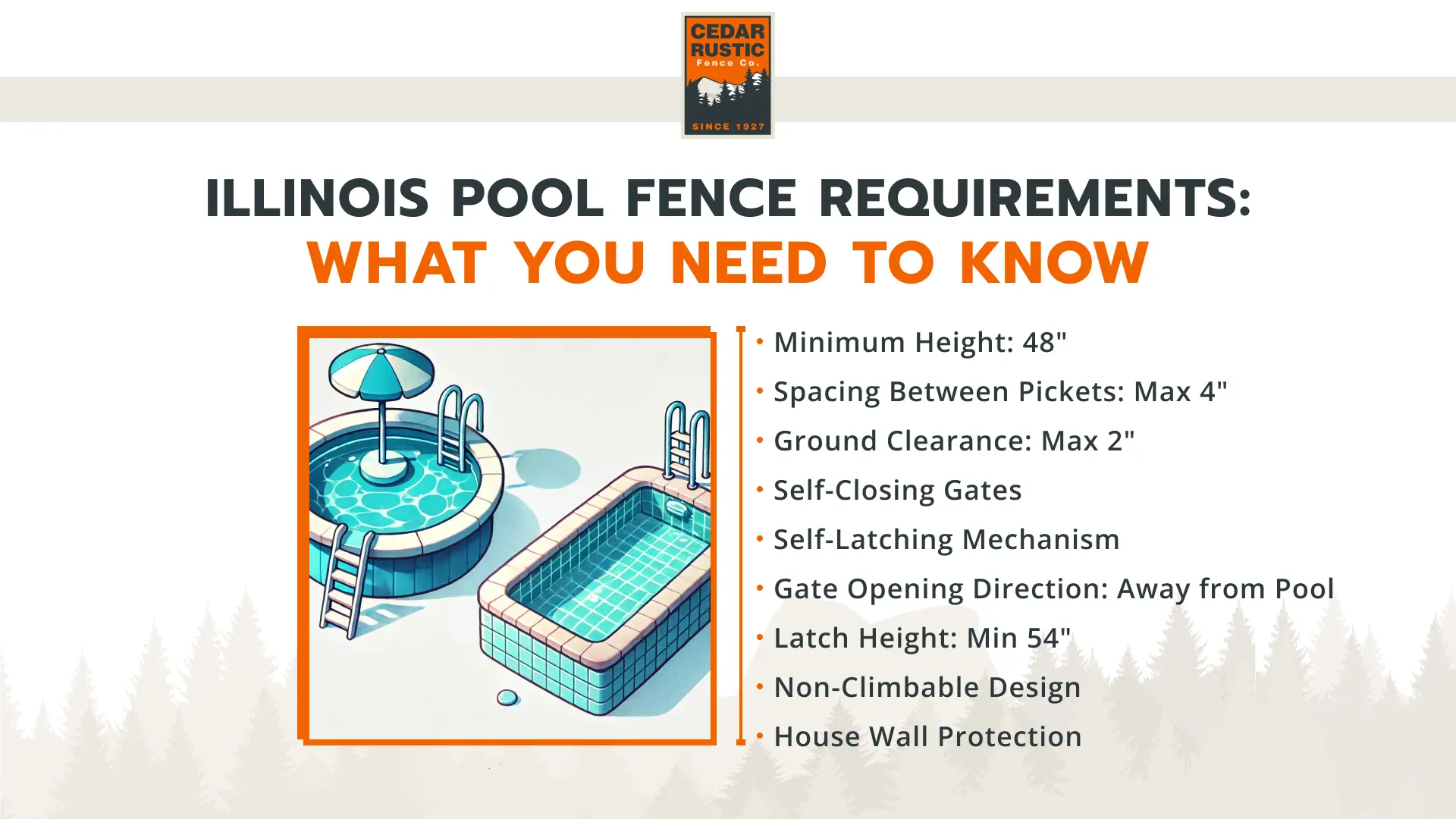 CEDAR RUSTIC
Fence Co.
SINCE 1927

ILLINOIS POOL FENCE REQUIREMENTS:
WHAT YOU NEED TO KNOW

• Minimum Height: 48"
• Spacing Between Pickets: Max 4"
• Ground Clearance: Max 2"
• Self-Closing Gates
• Self-Latching Mechanism
• Gate Opening Direction: Away from Pool
• Latch Height: Min 54"
• Non-Climbable Design
• House Wall Protection